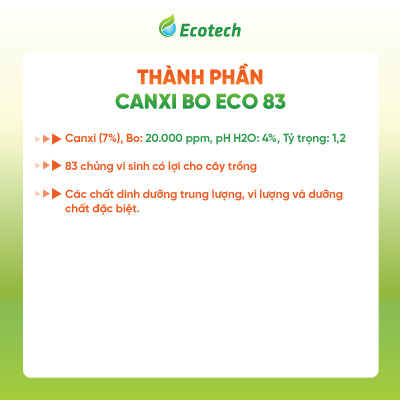 Ecotech

THÀNH PHẦN
CANXI BO ECO 83

Canxi (7%), Bo: 20.000 ppm, pH H2O: 4%, Tỷ trọng: 1,2

83 chủng vi sinh có lợi cho cây trồng

Các chất dinh dưỡng trung lượng, vi lượng và dưỡng chất đặc biệt.